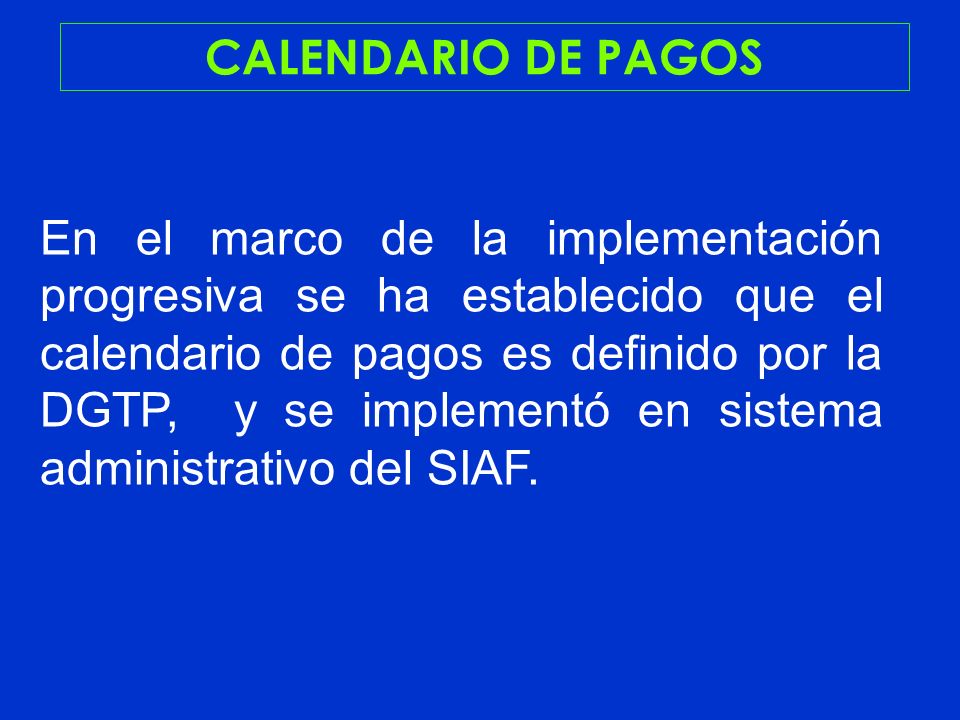 CALENDARIO DE PAGOS

En el marco de la implementación progresiva se ha establecido que el calendario de pagos es definido por la DGTP, y se implementó en sistema administrativo del SIAF.